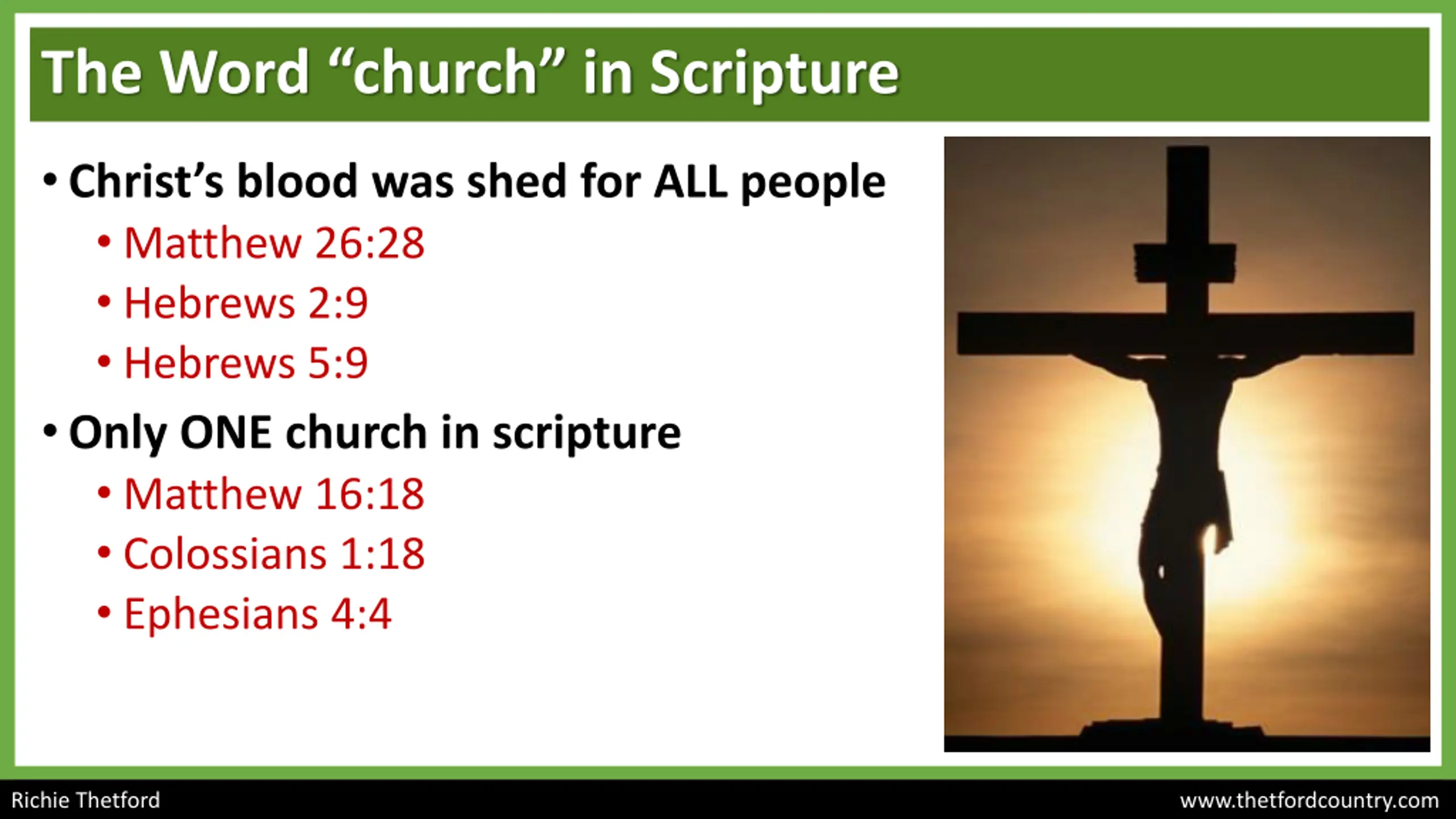 The Word “church” in Scripture

• Christ’s blood was shed for ALL people
  • Matthew 26:28
  • Hebrews 2:9
  • Hebrews 5:9
• Only ONE church in scripture
  • Matthew 16:18
  • Colossians 1:18
  • Ephesians 4:4

Richie Thetford www.thetfordcountry.com